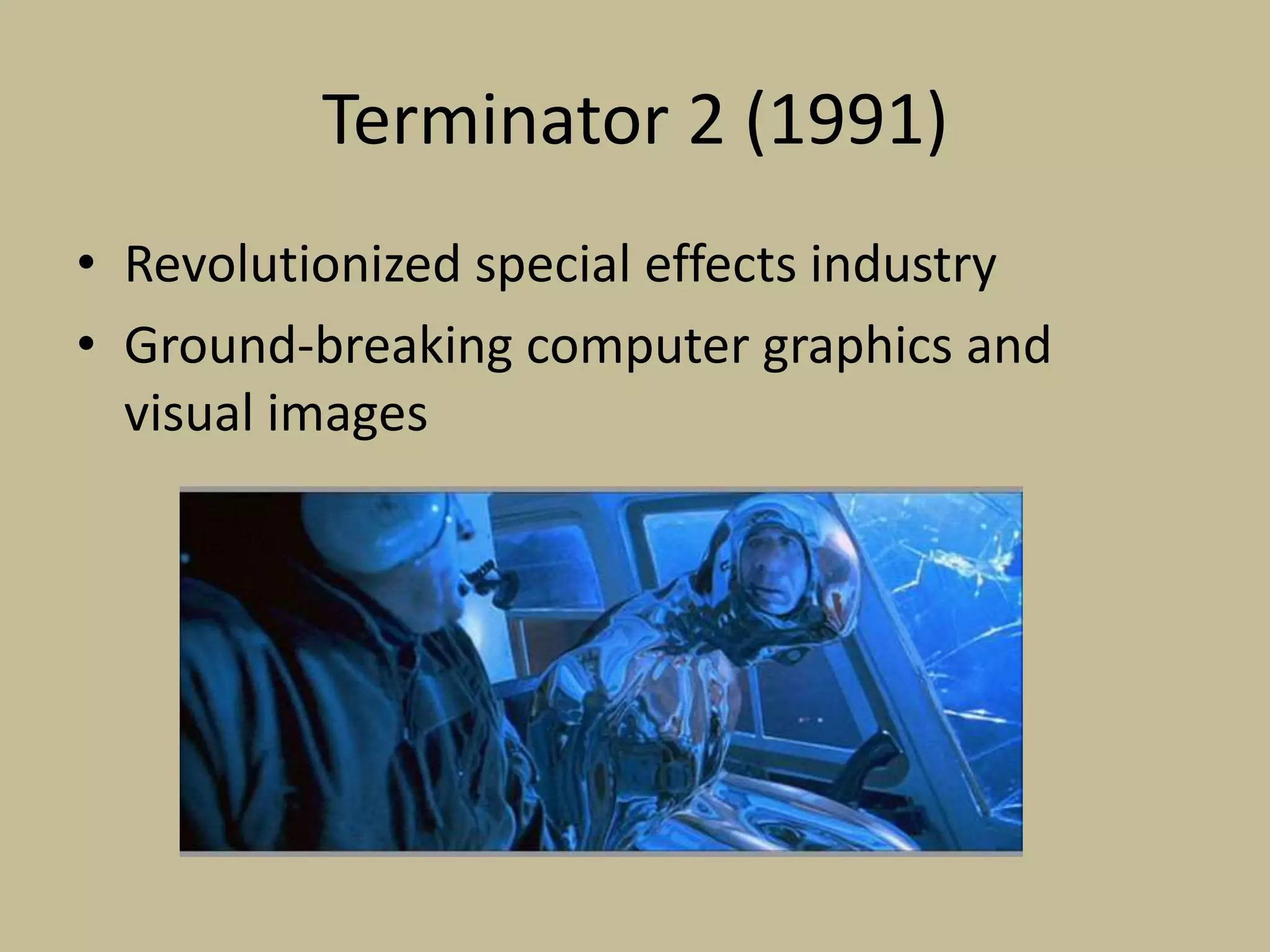 Terminator 2 (1991)

• Revolutionized special effects industry
• Ground-breaking computer graphics and visual images